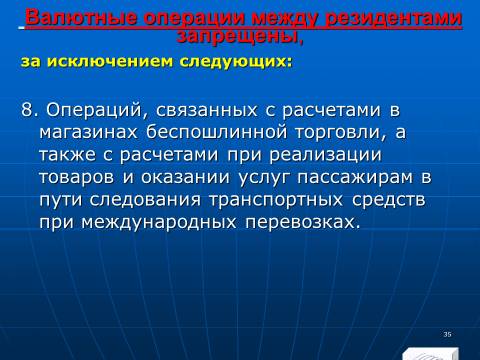 Валютные операции между резидентами запрещены,

за исключением следующих:

8. Операций, связанных с расчетами в магазинах беспошлинной торговли, а также с расчетами при реализации товаров и оказании услуг пассажирам в пути следования транспортных средств при международных перевозках.

35